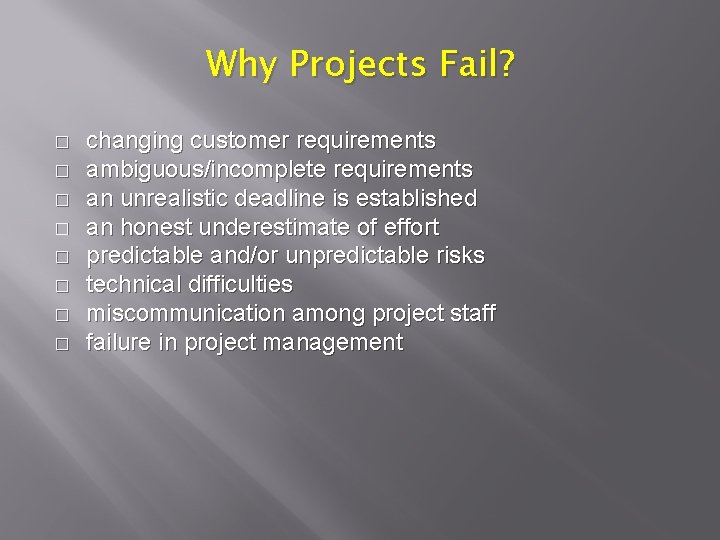 Why Projects Fail?

□ changing customer requirements
□ ambiguous/incomplete requirements
□ an unrealistic deadline is established
□ an honest underestimate of effort
□ predictable and/or unpredictable risks
□ technical difficulties
□ miscommunication among project staff
□ failure in project management